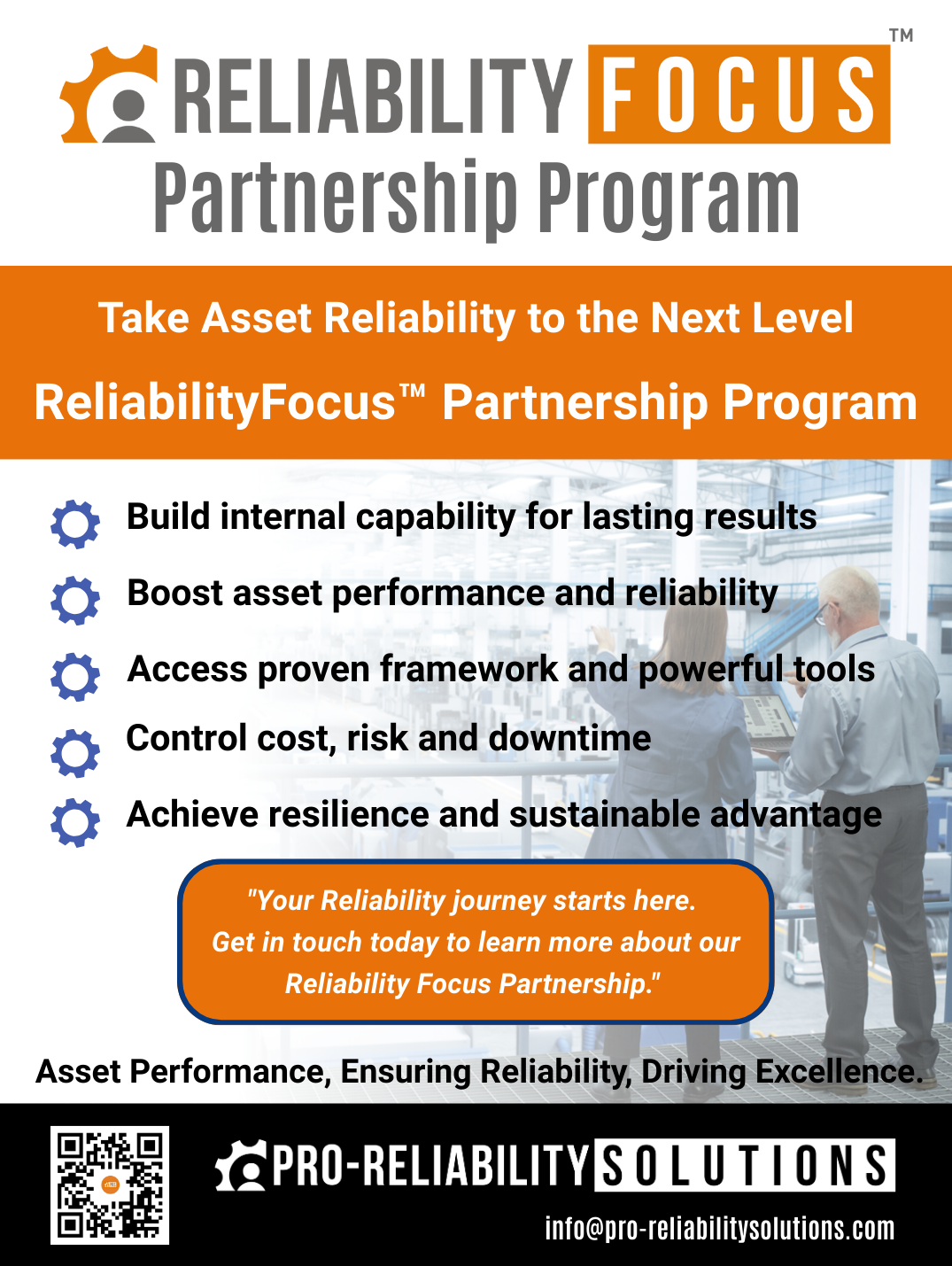 RELIABILITY FOCUS™
Partnership Program

Take Asset Reliability to the Next Level
ReliabilityFocus™ Partnership Program

Build internal capability for lasting results
Boost asset performance and reliability
Access proven framework and powerful tools
Control cost, risk and downtime
Achieve resilience and sustainable advantage

"Your Reliability journey starts here. Get in touch today to learn more about our Reliability Focus Partnership."

Asset Performance, Ensuring Reliability, Driving Excellence.

PRO-RELIABILITY SOLUTIONS
info@pro-reliabilitysolutions.com